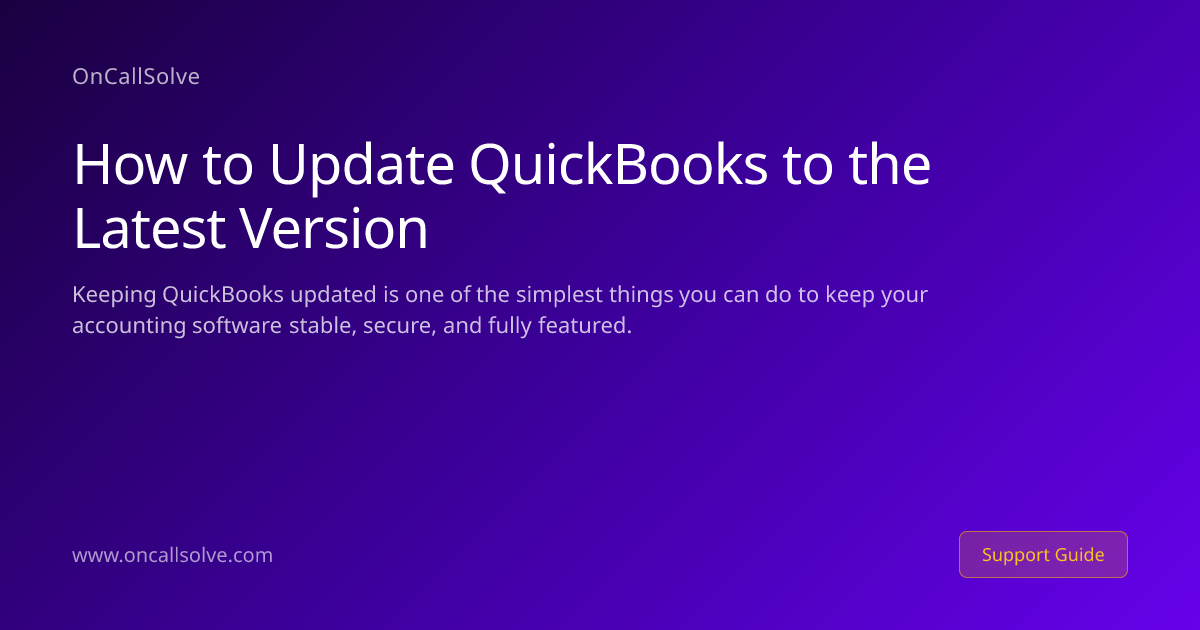 OnCallSolve

How to Update QuickBooks to the Latest Version

Keeping QuickBooks updated is one of the simplest things you can do to keep your accounting software stable, secure, and fully featured.

www.oncallsolve.com

Support Guide